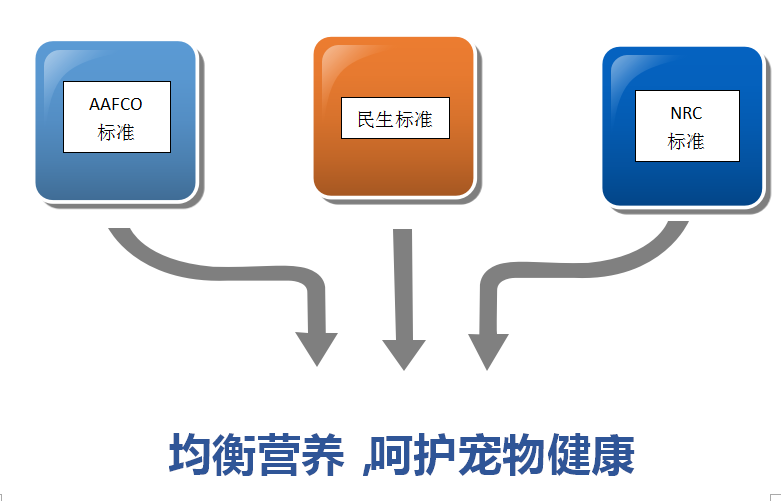 AAFCO
标准

民生标准

NRC
标准

均衡营养 ,呵护宠物健康